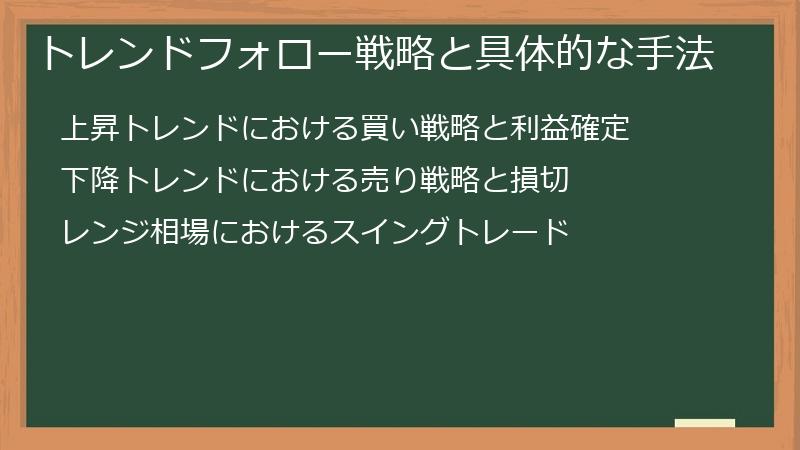 トレンドフォロー戦略と具体的な手法

上昇トレンドにおける買い戦略と利益確定

下降トレンドにおける売り戦略と損切

レンジ相場におけるスイングトレード